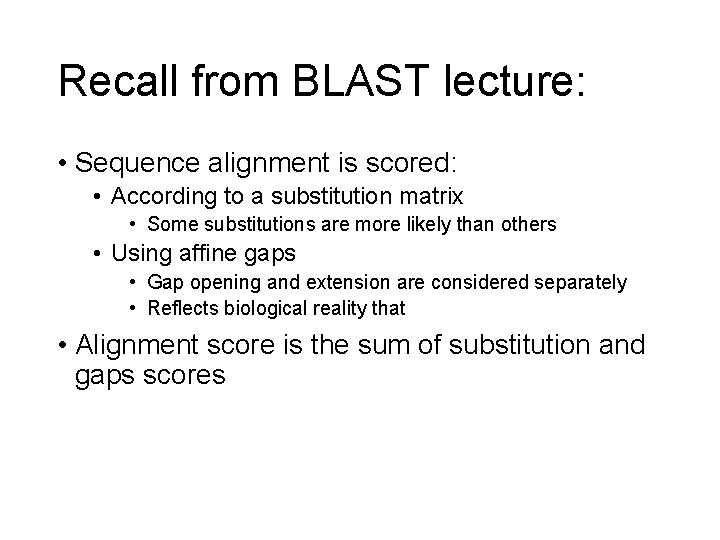 Recall from BLAST lecture:

• Sequence alignment is scored:
 • According to a substitution matrix
  • Some substitutions are more likely than others
 • Using affine gaps
  • Gap opening and extension are considered separately
  • Reflects biological reality that

• Alignment score is the sum of substitution and gaps scores